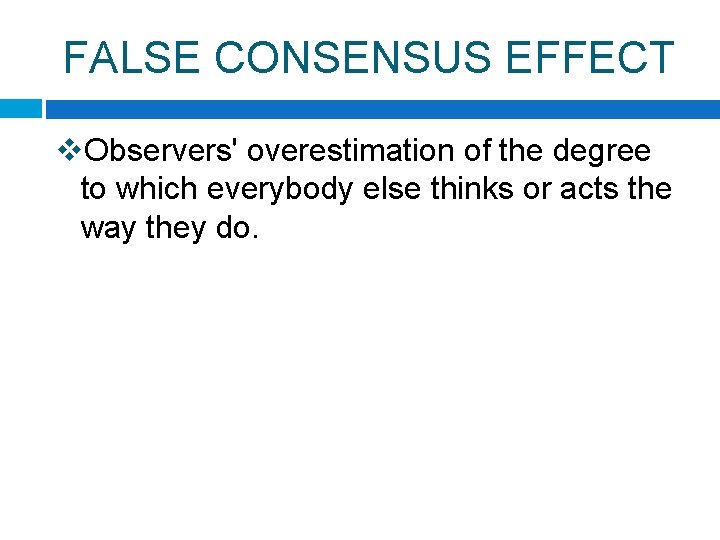 FALSE CONSENSUS EFFECT

❖Observers' overestimation of the degree to which everybody else thinks or acts the way they do.